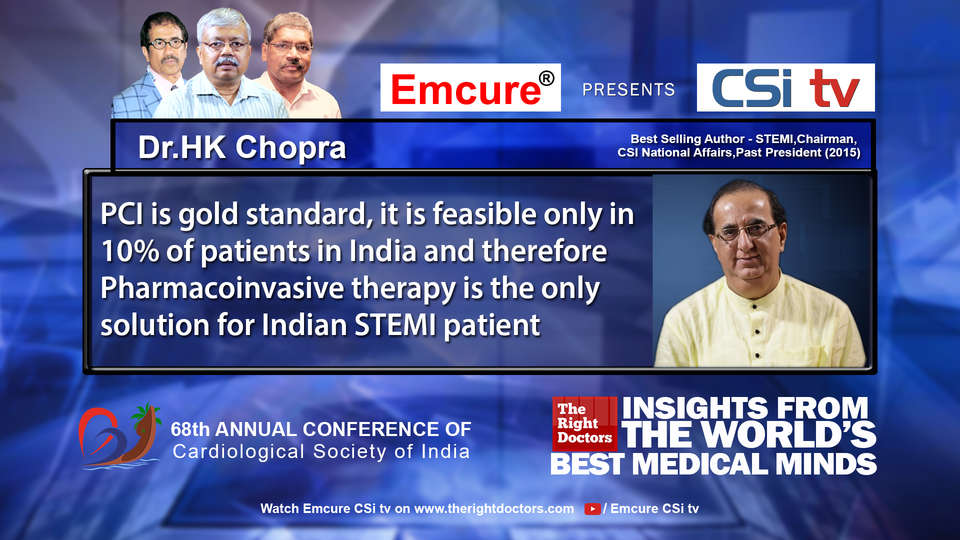 Emcure®

PRESENTS

CSi tv

Dr.HK Chopra

Best Selling Author - STEMI,Chairman, CSI National Affairs,Past President (2015)

PCI is gold standard, it is feasible only in 10% of patients in India and therefore Pharmacoinvasive therapy is the only solution for Indian STEMI patient

68th ANNUAL CONFERENCE OF Cardiological Society of India

The Right Doctors

INSIGHTS FROM THE WORLD'S BEST MEDICAL MINDS

Watch Emcure CSi tv on www.therightdoctors.com / Emcure CSi tv